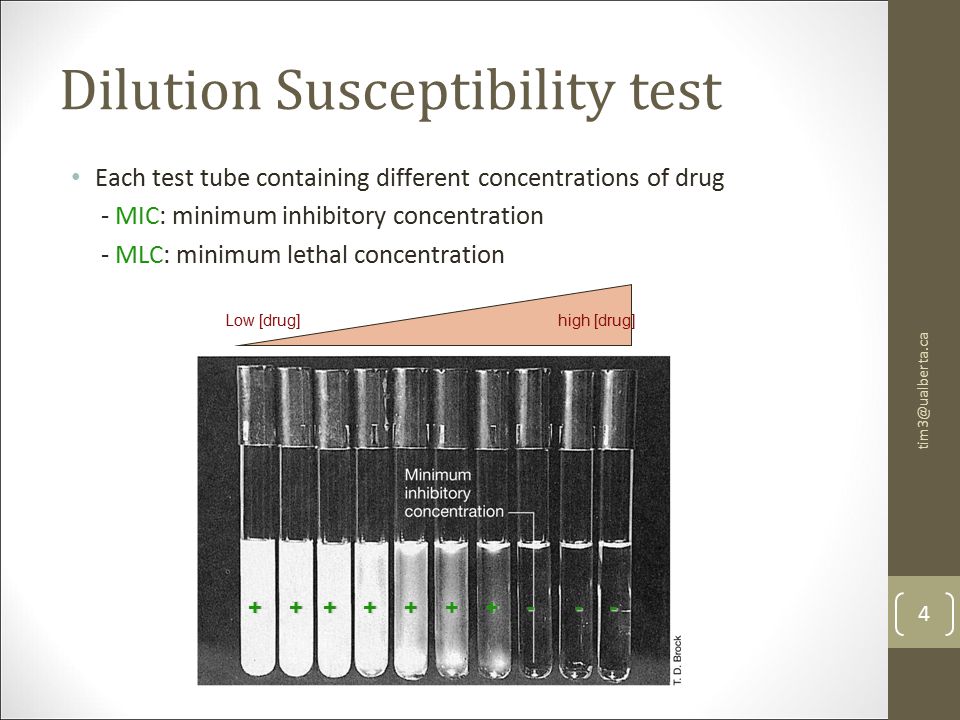 Dilution Susceptibility test

• Each test tube containing different concentrations of drug
- MIC: minimum inhibitory concentration
- MLC: minimum lethal concentration

Low [drug]
high [drug]

Minimum inhibitory concentration

+ + + + + + + - - -

T. D. Brock

tim3@ualberta.ca

4